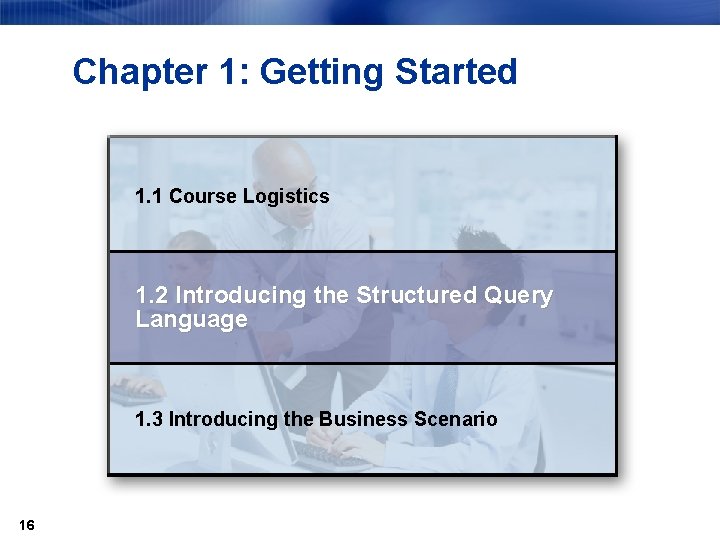 Chapter 1: Getting Started

1.1 Course Logistics

1.2 Introducing the Structured Query Language

1.3 Introducing the Business Scenario

16